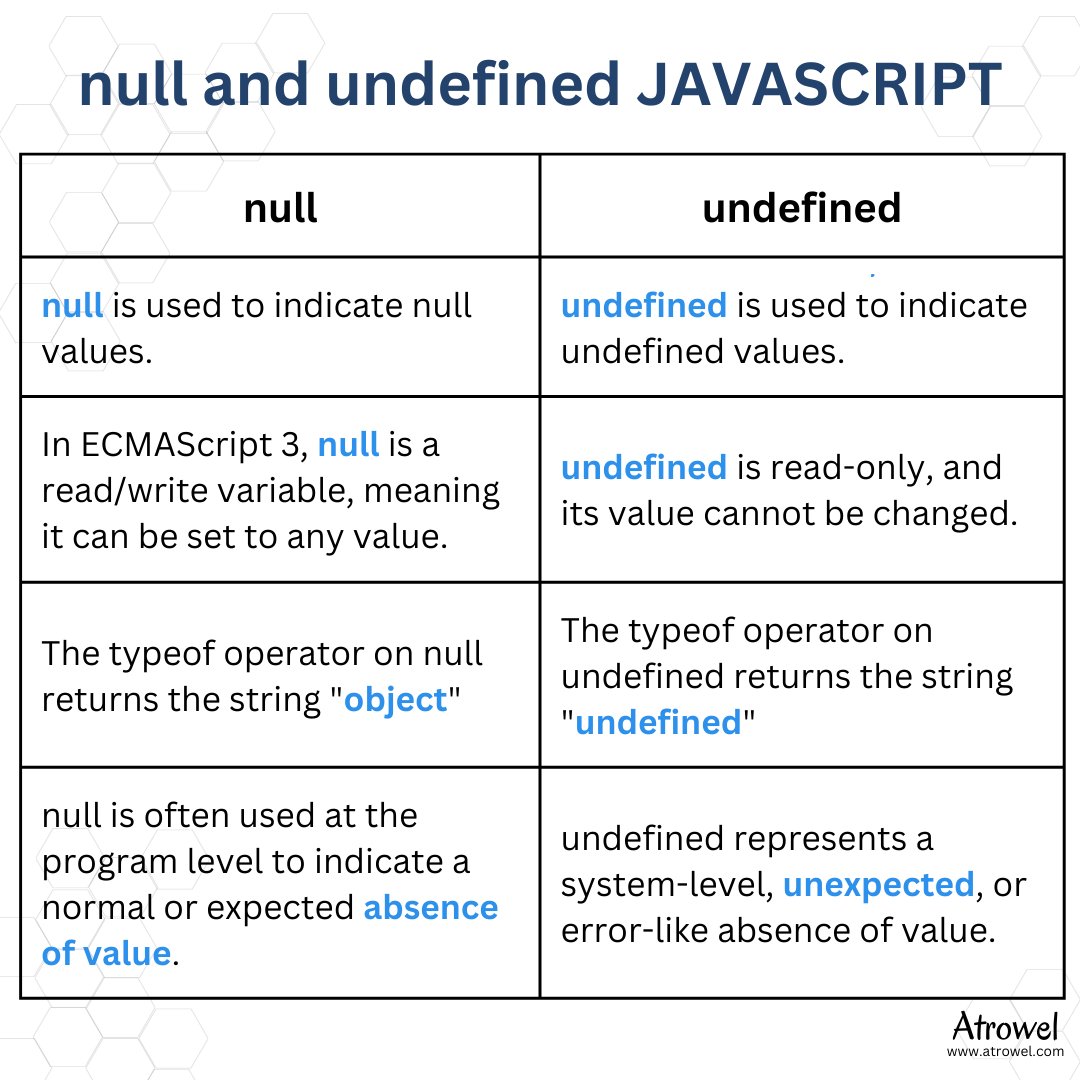 null and undefined JAVASCRIPT

| null | undefined |
|---|---|
| null is used to indicate null values. | undefined is used to indicate undefined values. |
| In ECMAScript 3, null is a read/write variable, meaning it can be set to any value. | undefined is read-only, and its value cannot be changed. |
| The typeof operator on null returns the string "object" | The typeof operator on undefined returns the string "undefined" |
| null is often used at the program level to indicate a normal or expected absence of value. | undefined represents a system-level, unexpected, or error-like absence of value. |

Atrowel
www.atrowel.com